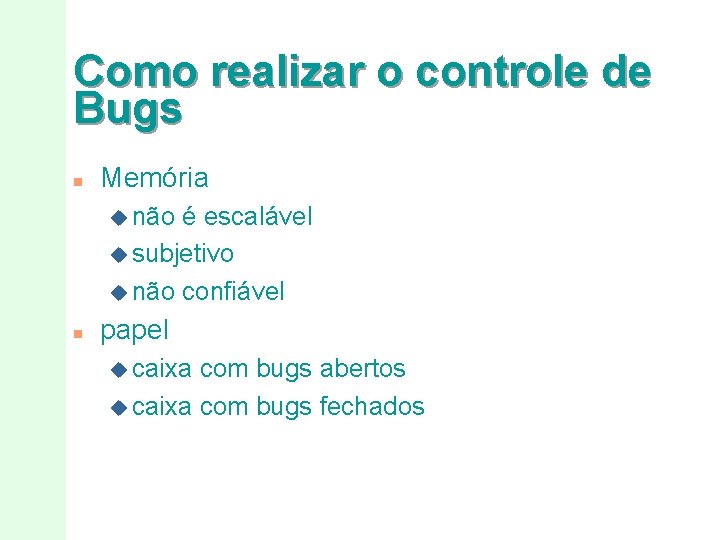 Como realizar o controle de Bugs

- Memória
  - não é escalável
  - subjetivo
  - não confiável
- papel
  - caixa com bugs abertos
  - caixa com bugs fechados